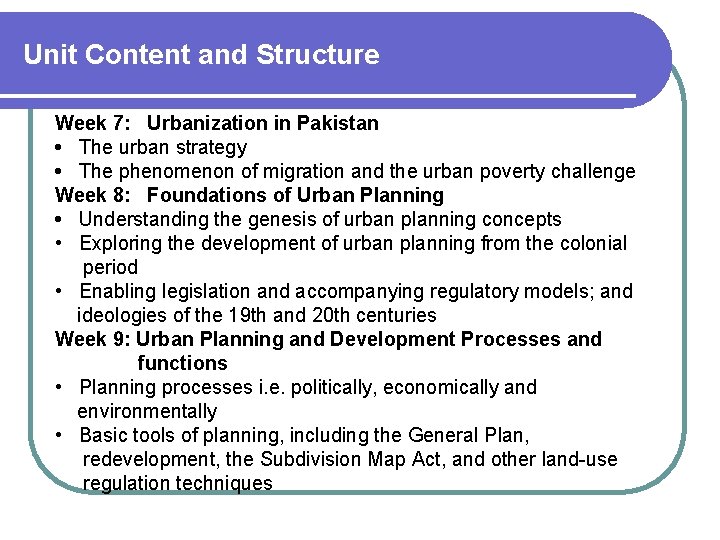 Unit Content and Structure

Week 7: Urbanization in Pakistan
• The urban strategy
• The phenomenon of migration and the urban poverty challenge
Week 8: Foundations of Urban Planning
• Understanding the genesis of urban planning concepts
• Exploring the development of urban planning from the colonial period
• Enabling legislation and accompanying regulatory models; and ideologies of the 19th and 20th centuries
Week 9: Urban Planning and Development Processes and functions
• Planning processes i.e. politically, economically and environmentally
• Basic tools of planning, including the General Plan, redevelopment, the Subdivision Map Act, and other land-use regulation techniques